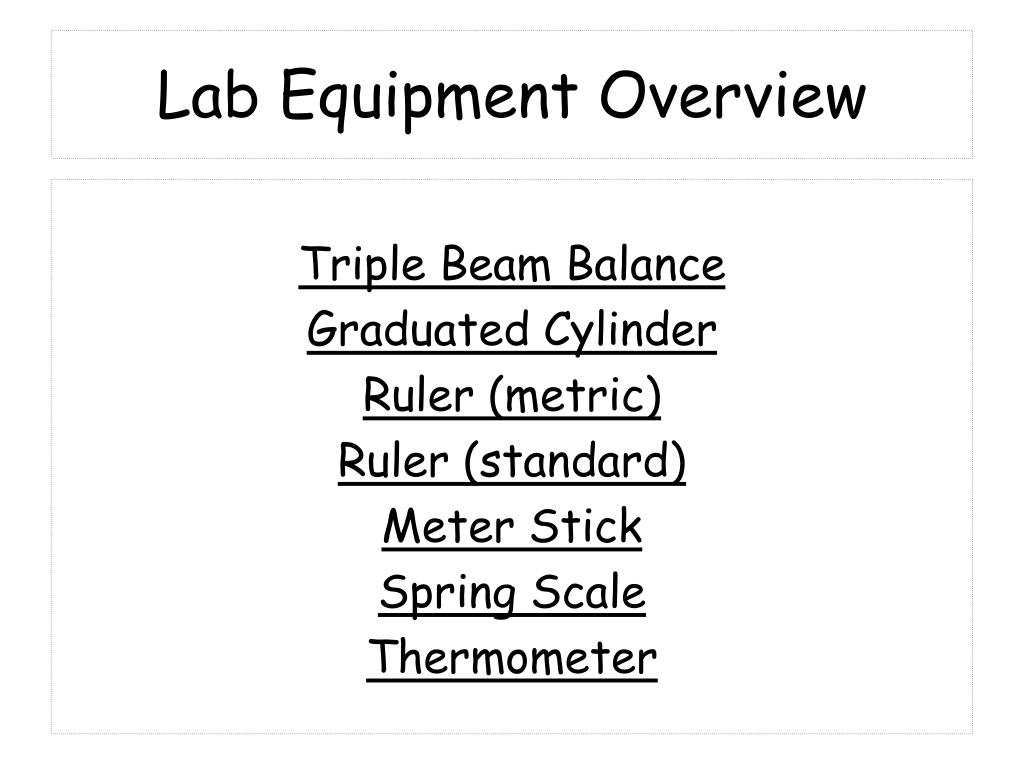 Lab Equipment Overview

Triple Beam Balance
Graduated Cylinder
Ruler (metric)
Ruler (standard)
Meter Stick
Spring Scale
Thermometer